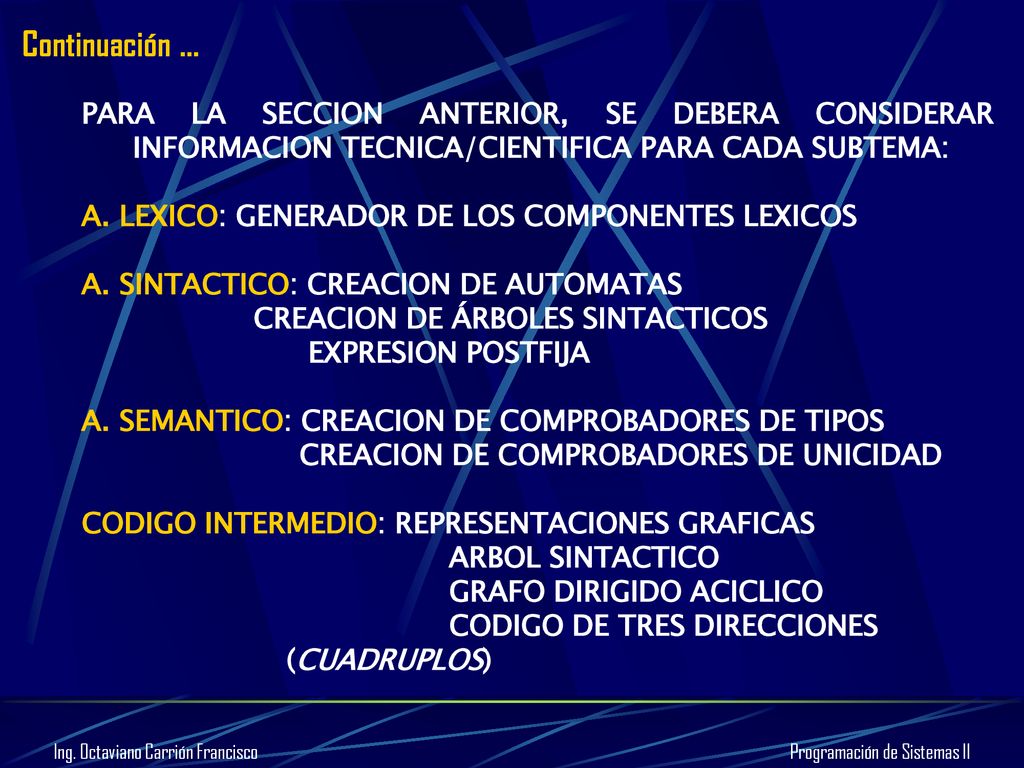 Continuación …

PARA LA SECCION ANTERIOR, SE DEBERA CONSIDERAR INFORMACION TECNICA/CIENTIFICA PARA CADA SUBTEMA:

A. LEXICO: GENERADOR DE LOS COMPONENTES LEXICOS

A. SINTACTICO: CREACION DE AUTOMATAS
CREACION DE ÁRBOLES SINTACTICOS
EXPRESION POSTFIJA

A. SEMANTICO: CREACION DE COMPROBADORES DE TIPOS
CREACION DE COMPROBADORES DE UNICIDAD

CODIGO INTERMEDIO: REPRESENTACIONES GRAFICAS
ARBOL SINTACTICO
GRAFO DIRIGIDO ACICLICO
CODIGO DE TRES DIRECCIONES
(CUADRUPLOS)

Ing. Octaviano Carrión Francisco

Programación de Sistemas II